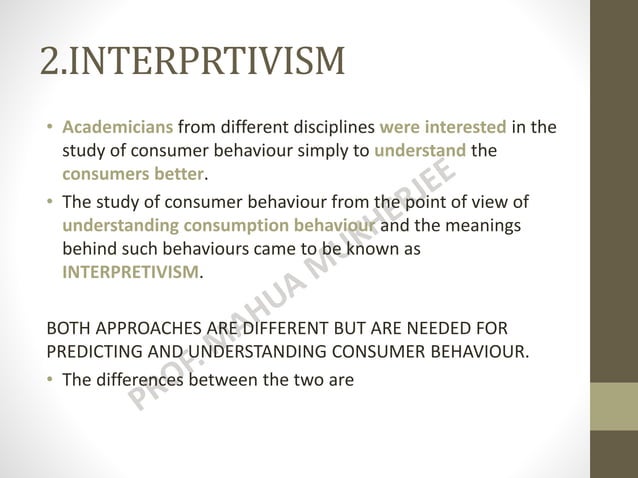 2.INTERPRTIVISM

• Academicians from different disciplines were interested in the study of consumer behaviour simply to understand the consumers better.

• The study of consumer behaviour from the point of view of understanding consumption behaviour and the meanings behind such behaviours came to be known as INTERPRETIVISM.

BOTH APPROACHES ARE DIFFERENT BUT ARE NEEDED FOR PREDICTING AND UNDERSTANDING CONSUMER BEHAVIOUR.

• The differences between the two are

PROF. MAHUA MUKHERJEE